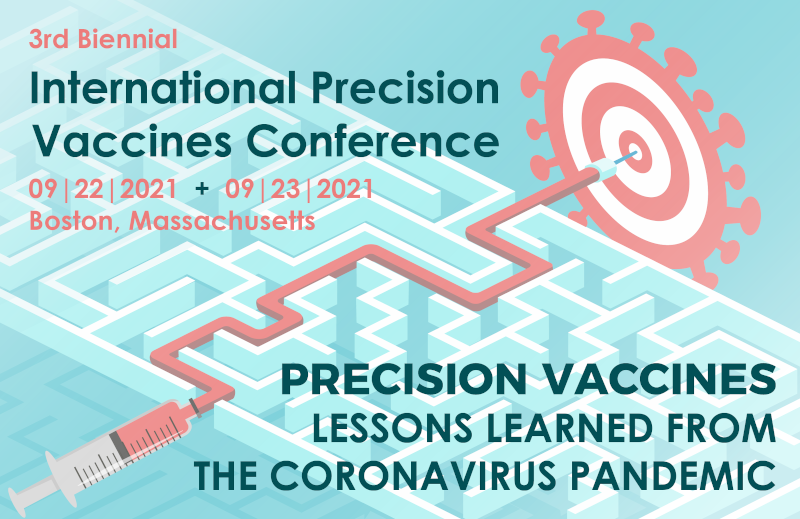 3rd Biennial
International Precision Vaccines Conference
09|22|2021 + 09|23|2021
Boston, Massachusetts

PRECISION VACCINES
LESSONS LEARNED FROM
THE CORONAVIRUS PANDEMIC